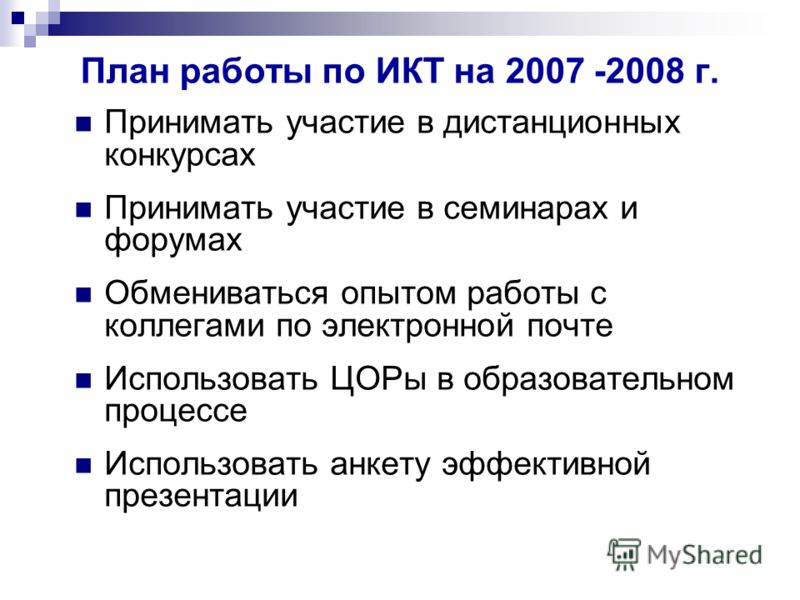 План работы по ИКТ на 2007 -2008 г.

Принимать участие в дистанционных конкурсах

Принимать участие в семинарах и форумах

Обмениваться опытом работы с коллегами по электронной почте

Использовать ЦОРы в образовательном процессе

Использовать анкету эффективной презентации

MyShared